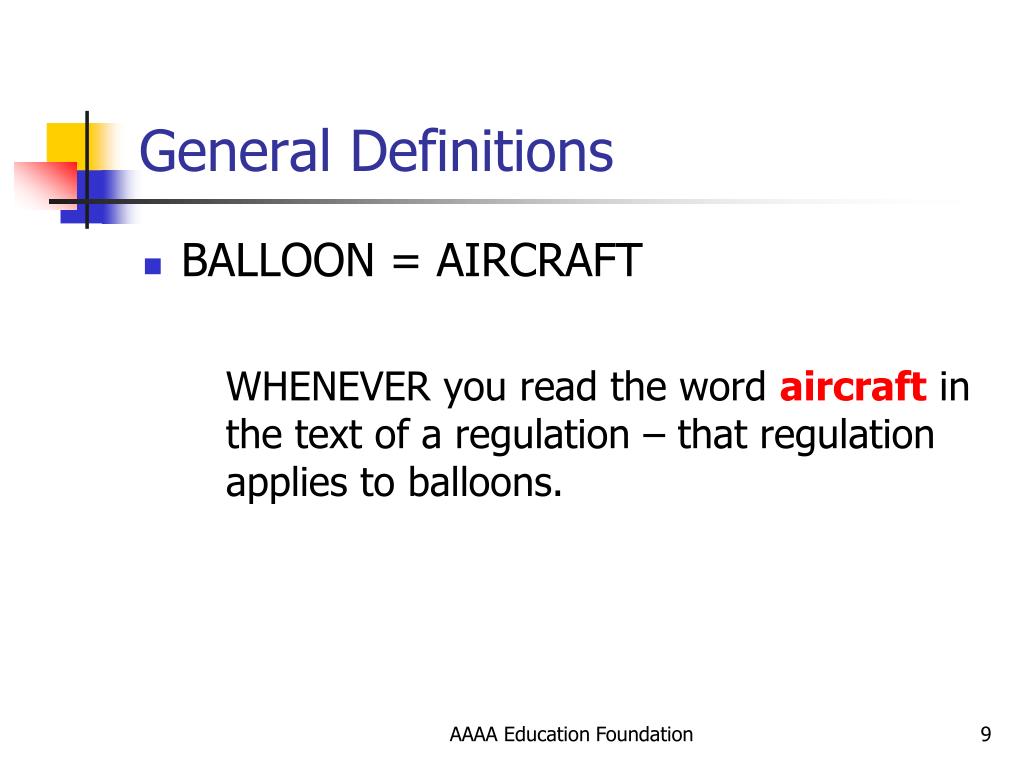 General Definitions

BALLOON = AIRCRAFT

WHENEVER you read the word aircraft in the text of a regulation – that regulation applies to balloons.

AAAA Education Foundation

9